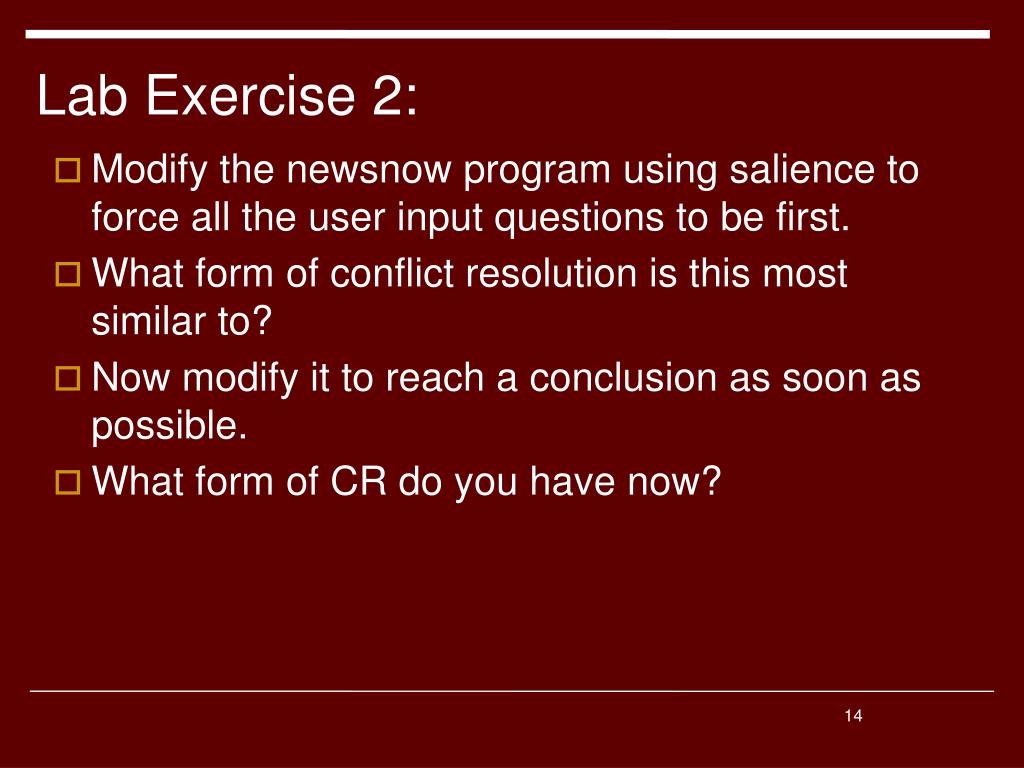 Lab Exercise 2:

Modify the newsnow program using salience to force all the user input questions to be first.

What form of conflict resolution is this most similar to?

Now modify it to reach a conclusion as soon as possible.

What form of CR do you have now?

14